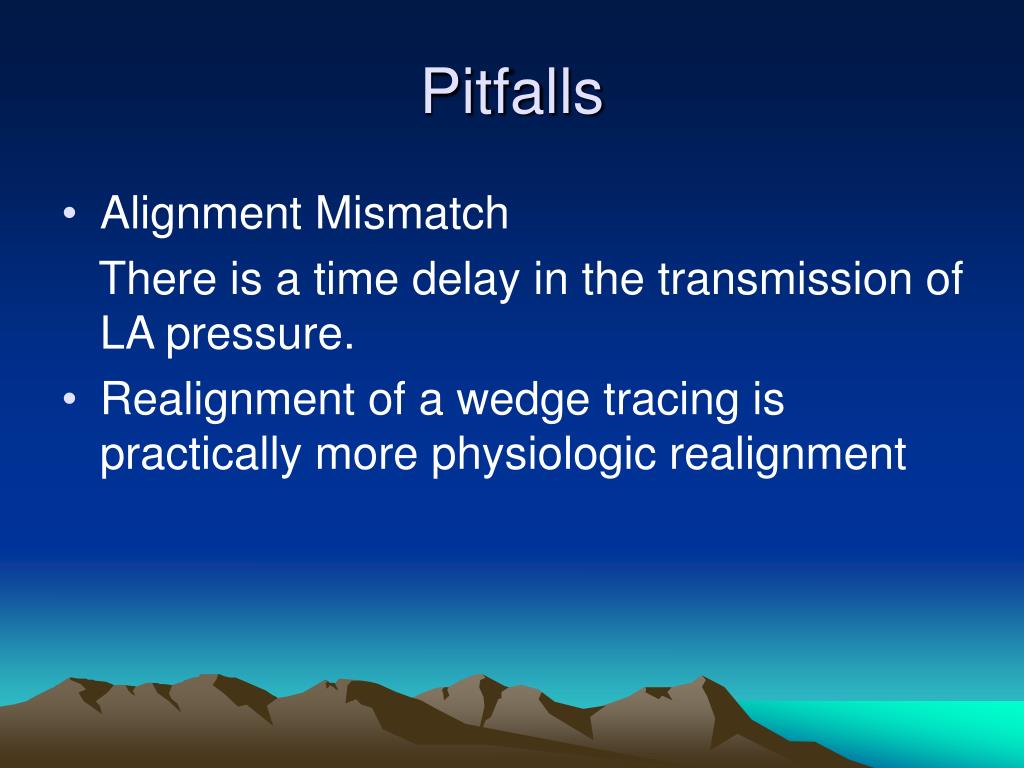 Pitfalls

• Alignment Mismatch

There is a time delay in the transmission of LA pressure.

• Realignment of a wedge tracing is practically more physiologic realignment